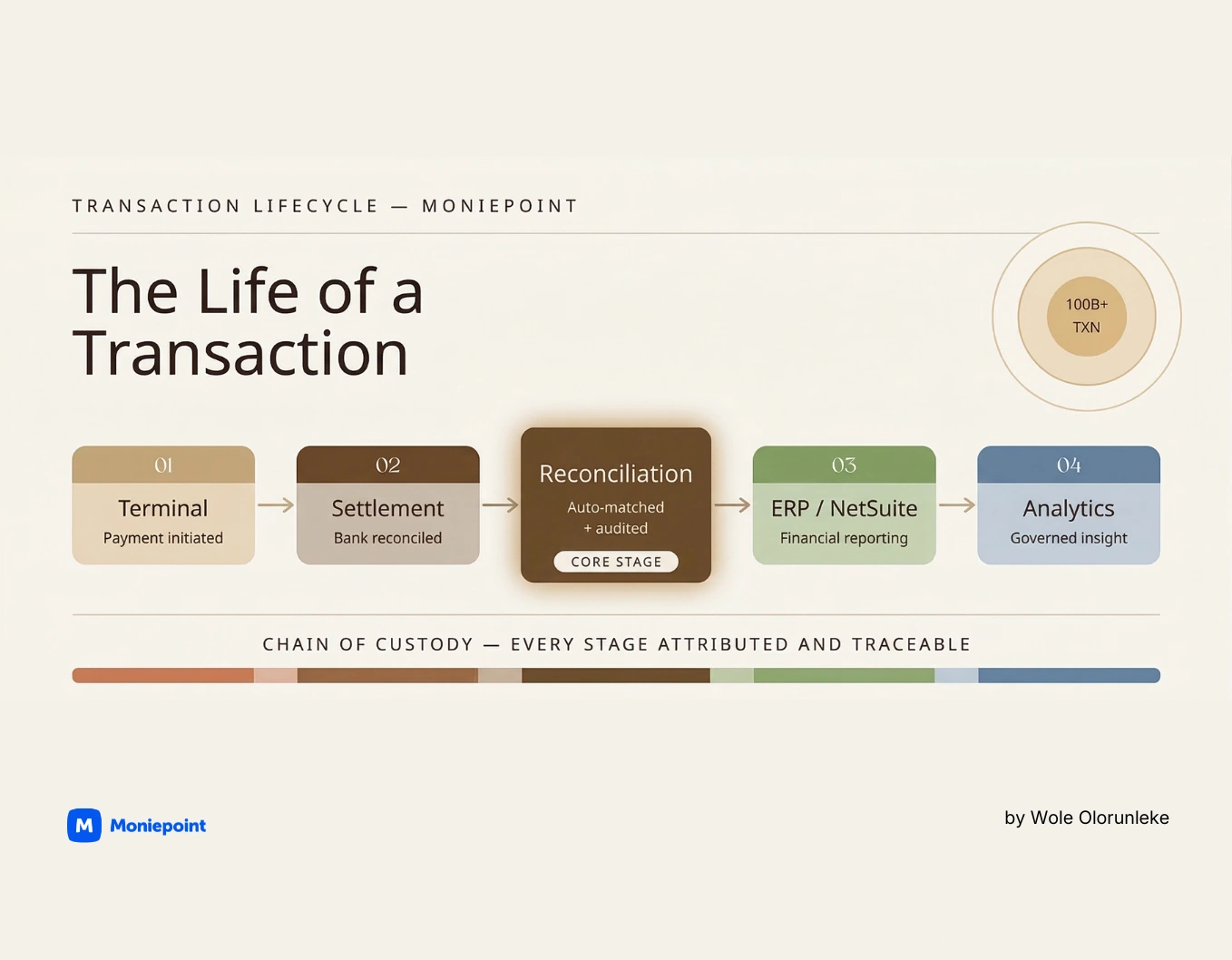 TRANSACTION LIFECYCLE — MONIEPOINT

The Life of a Transaction

100B+ TXN

01
Terminal
Payment initiated

02
Settlement
Bank reconciled

Reconciliation
Auto-matched + audited
CORE STAGE

03
ERP / NetSuite
Financial reporting

04
Analytics
Governed insight

CHAIN OF CUSTODY — EVERY STAGE ATTRIBUTED AND TRACEABLE

M Moniepoint

by Wole Olorunleke